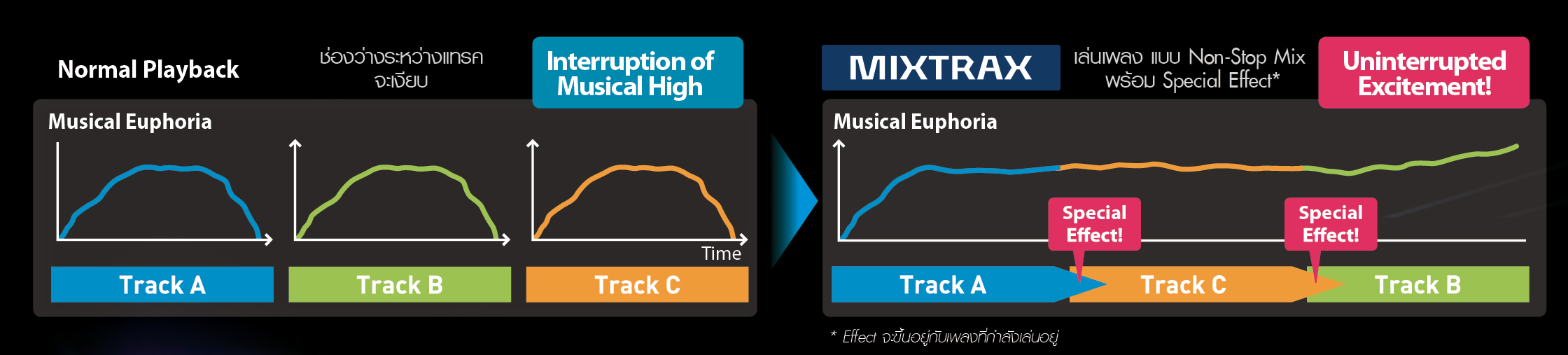 Normal Playback

ช่องว่างระหว่างแทรค จะเงียบ

Interruption of Musical High

Musical Euphoria

Time

Track A

Track B

Track C

MIXTRAX

เล่นเพลง แบบ Non-Stop Mix พร้อม Special Effect*

Uninterrupted Excitement!

Musical Euphoria

Special Effect!

Special Effect!

Track A

Track C

Track B

* Effect จะขึ้นอยู่กับเพลงที่กำลังเล่นอยู่